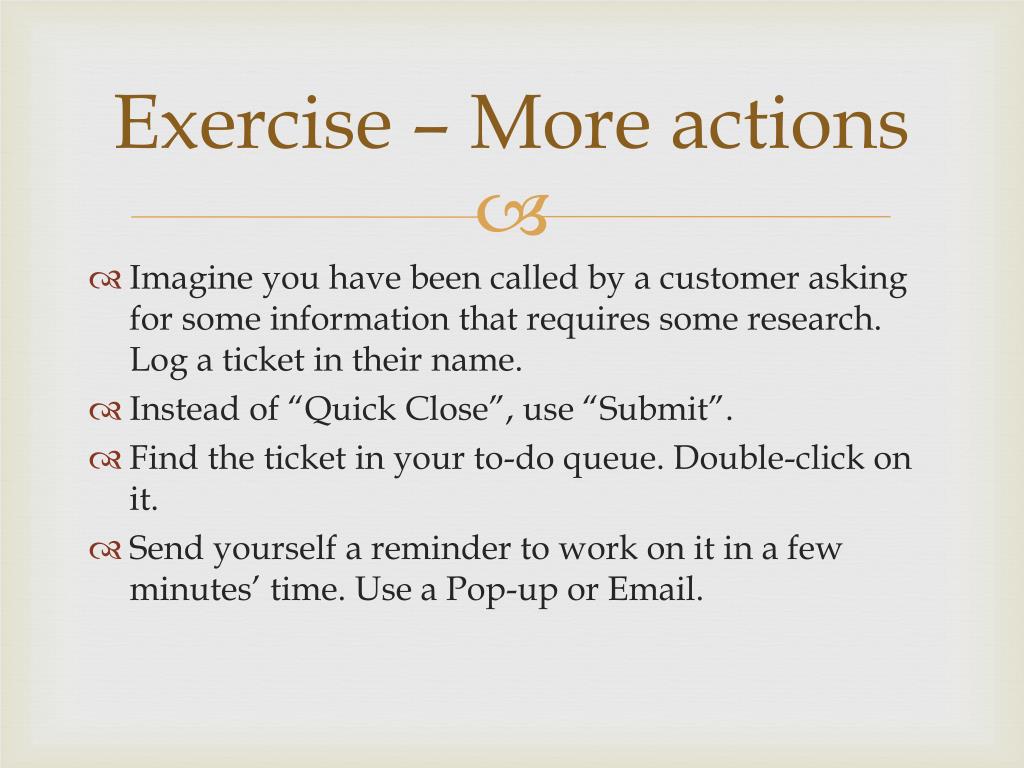 Exercise – More actions

Imagine you have been called by a customer asking for some information that requires some research. Log a ticket in their name.

Instead of “Quick Close”, use “Submit”.

Find the ticket in your to-do queue. Double-click on it.

Send yourself a reminder to work on it in a few minutes’ time. Use a Pop-up or Email.